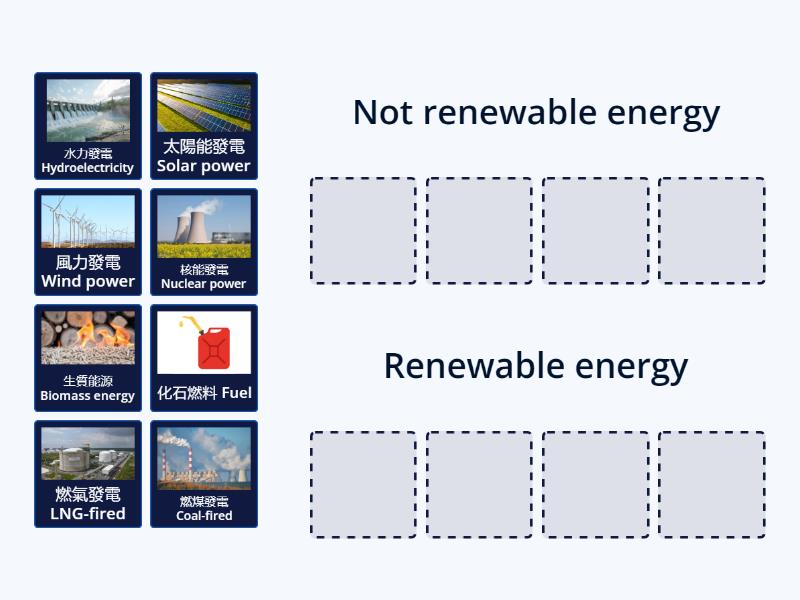 水力發電
Hydroelectricity

太陽能發電
Solar power

風力發電
Wind power

核能發電
Nuclear power

生質能源
Biomass energy

化石燃料 Fuel

燃氣發電
LNG-fired

燃煤發電
Coal-fired

Not renewable energy

Renewable energy